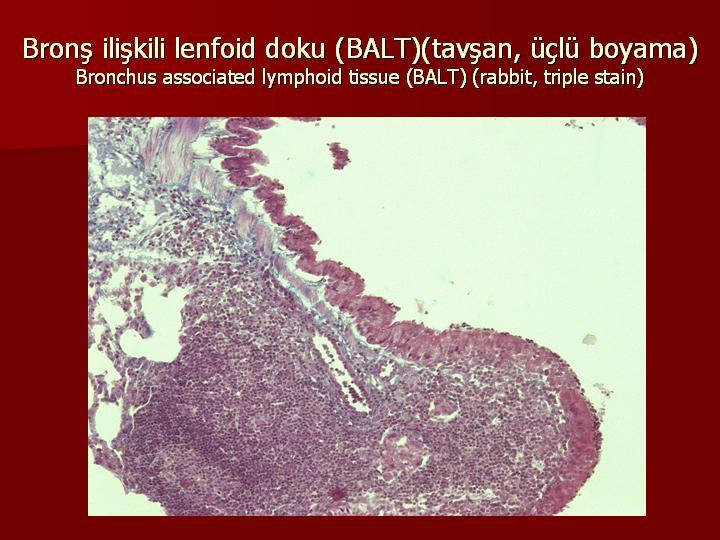 Bronş ilişkili lenfoid doku (BALT)(tavşan, üçlü boyama)
Bronchus associated lymphoid tissue (BALT) (rabbit, triple stain)